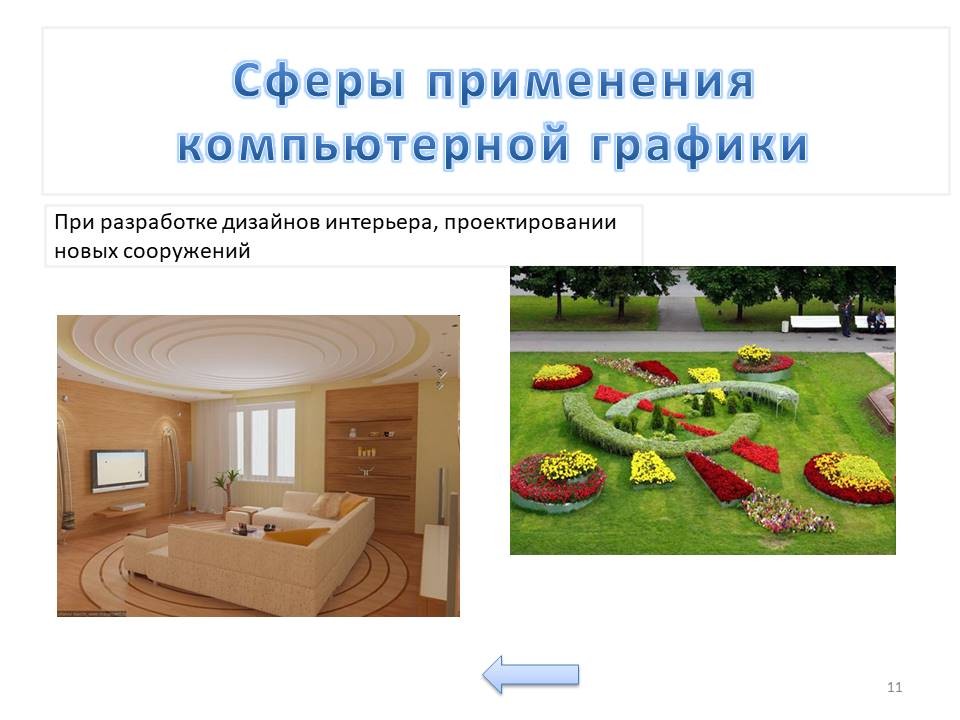 Сферы применения компьютерной графики

При разработке дизайнов интерьера, проектировании новых сооружений

11